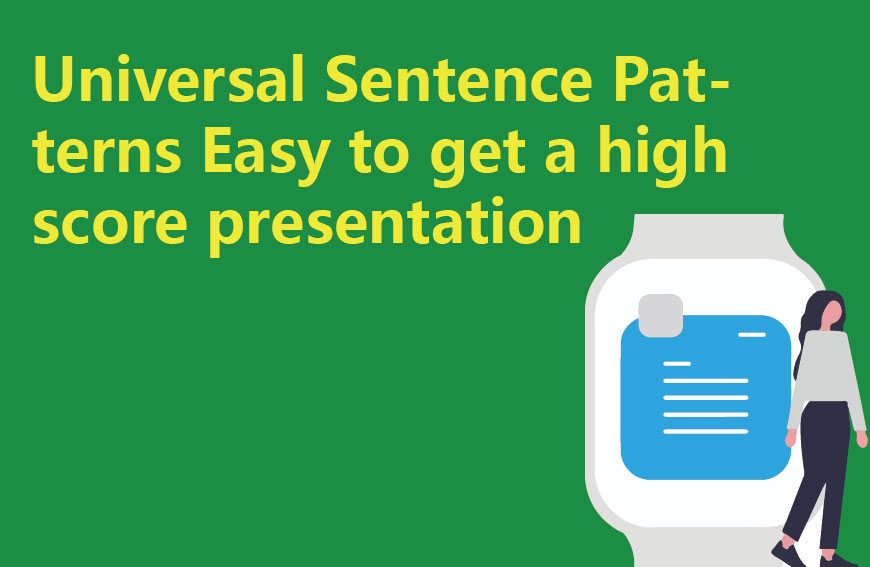 Universal Sentence Patterns Easy to get a high score presentation